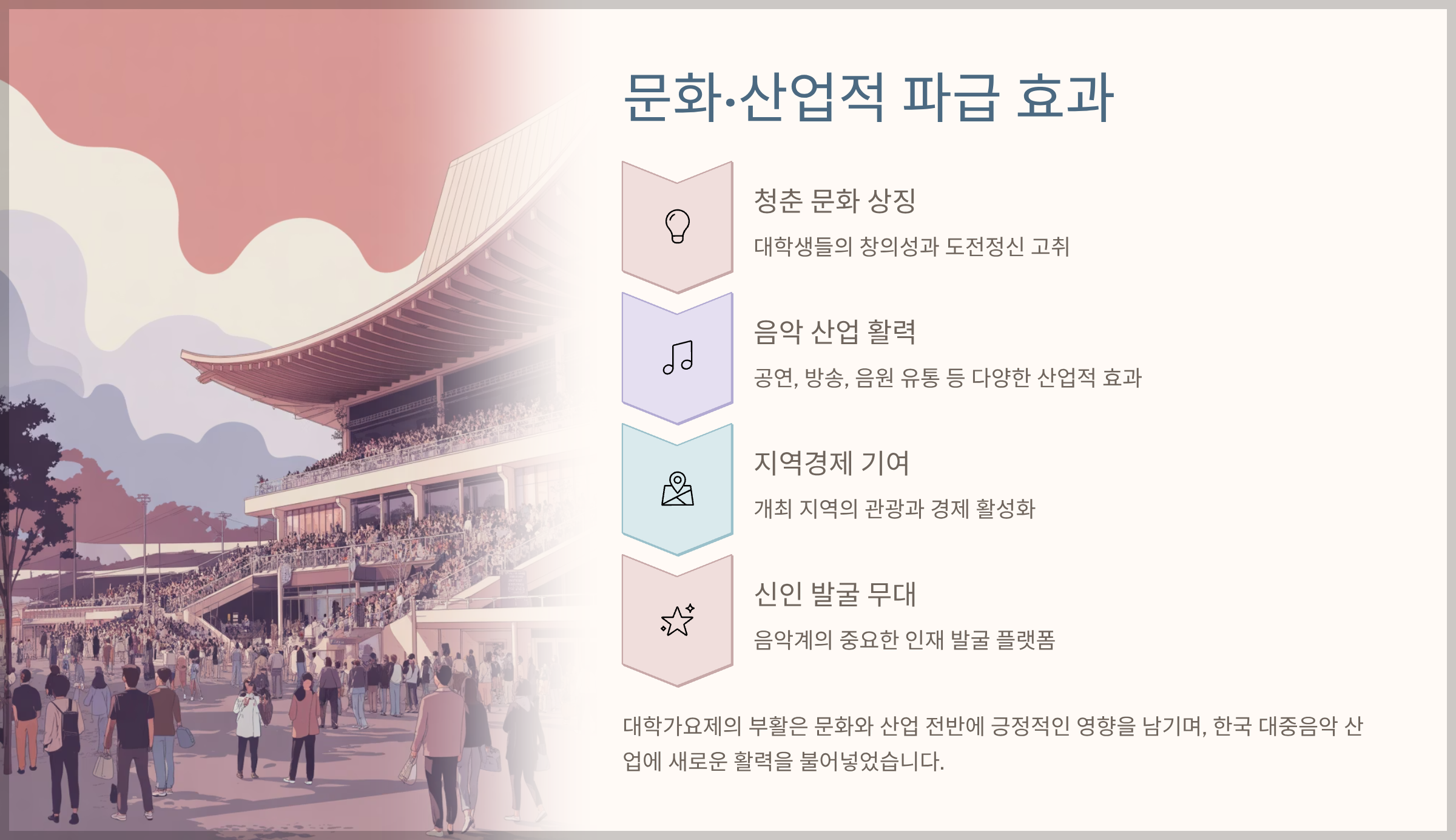 문화·산업적 파급 효과

청춘 문화 상징

대학생들의 창의성과 도전정신 고취

음악 산업 활력

공연, 방송, 음원 유통 등 다양한 산업적 효과

지역경제 기여

개최 지역의 관광과 경제 활성화

신인 발굴 무대

음악계의 중요한 인재 발굴 플랫폼

대학가요제의 부활은 문화와 산업 전반에 긍정적인 영향을 남기며, 한국 대중음악 산업에 새로운 활력을 불어넣었습니다.